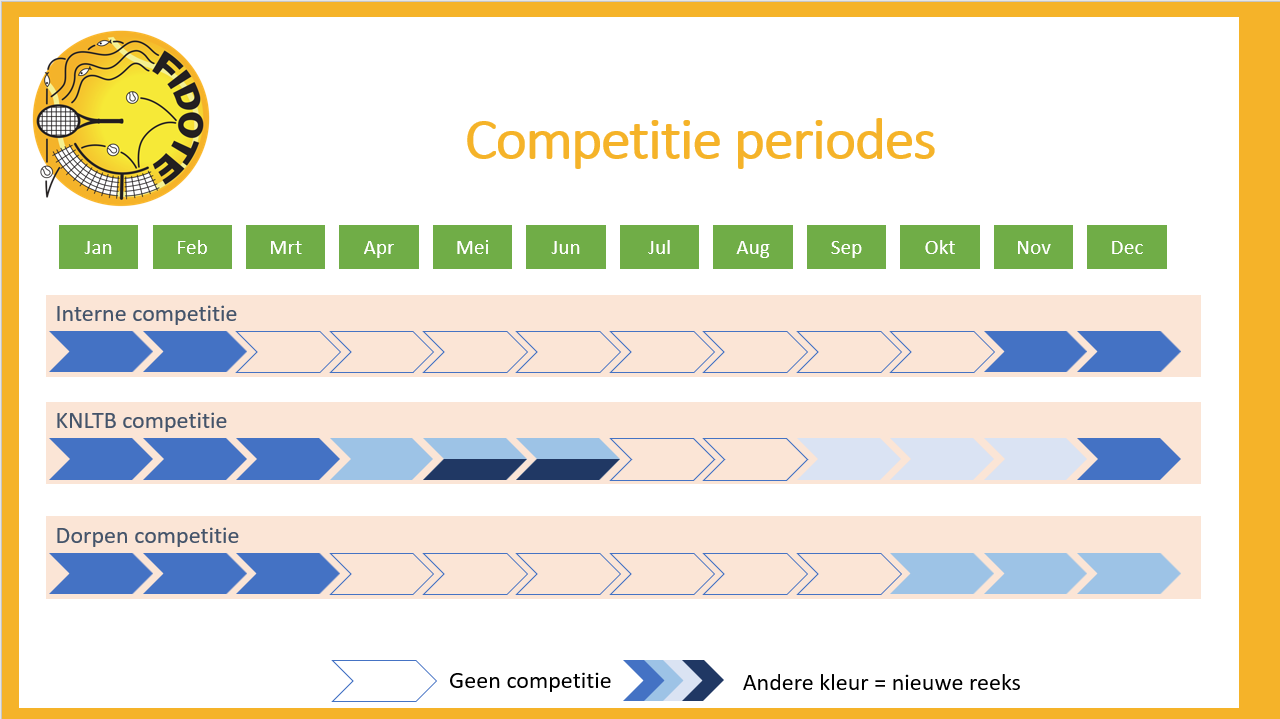 FIDOTE

Competitie periodes

Jan Feb Mrt Apr Mei Jun Jul Aug Sep Okt Nov Dec

Interne competitie

KNLTB competitie

Dorpen competitie

Geen competitie

Andere kleur = nieuwe reeks